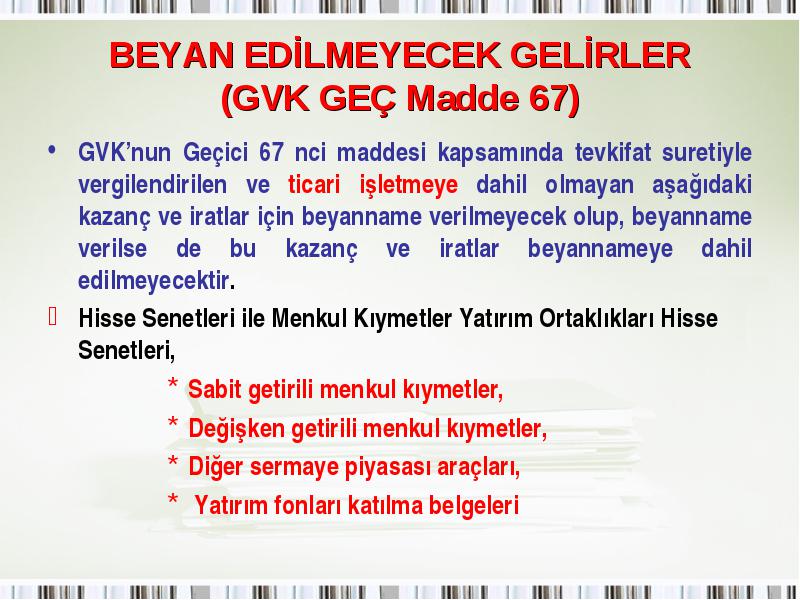 BEYAN EDİLMEYECEK GELİRLER
(GVK GEÇ Madde 67)

• GVK'nun Geçici 67 nci maddesi kapsamında tevkifat suretiyle vergilendirilen ve ticari işletmeye dahil olmayan aşağıdaki kazanç ve iratlar için beyanname verilmeyecek olup, beyanname verilse de bu kazanç ve iratlar beyannameye dahil edilmeyecektir.

Hisse Senetleri ile Menkul Kıymetler Yatırım Ortaklıkları Hisse Senetleri,

* Sabit getirili menkul kıymetler,
* Değişken getirili menkul kıymetler,
* Diğer sermaye piyasası araçları,
* Yatırım fonları katılma belgeleri